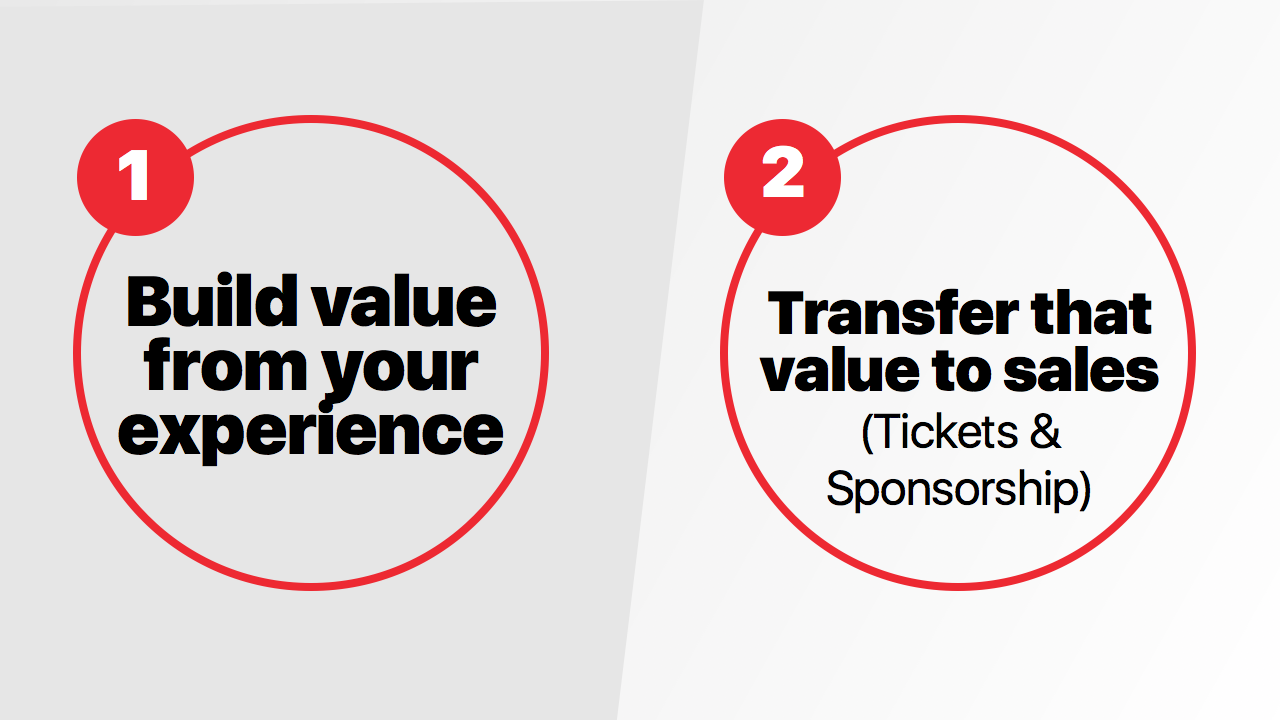 1

Build value from your experience

2

Transfer that value to sales
(Tickets & Sponsorship)